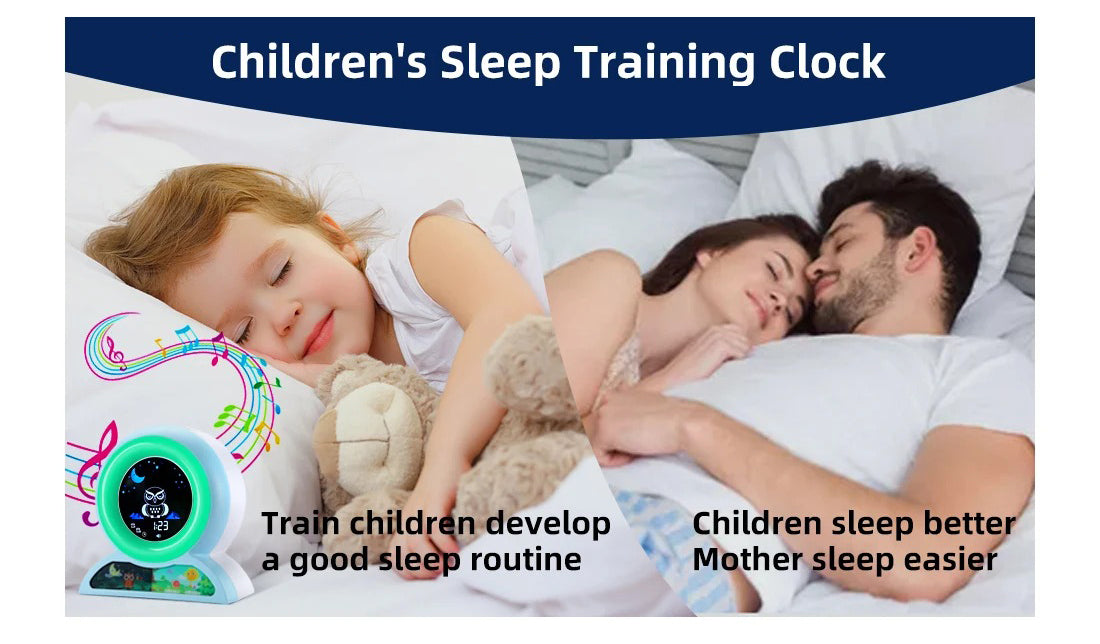 Children's Sleep Training Clock

1:23

Train children develop a good sleep routine

Children sleep better
Mother sleep easier